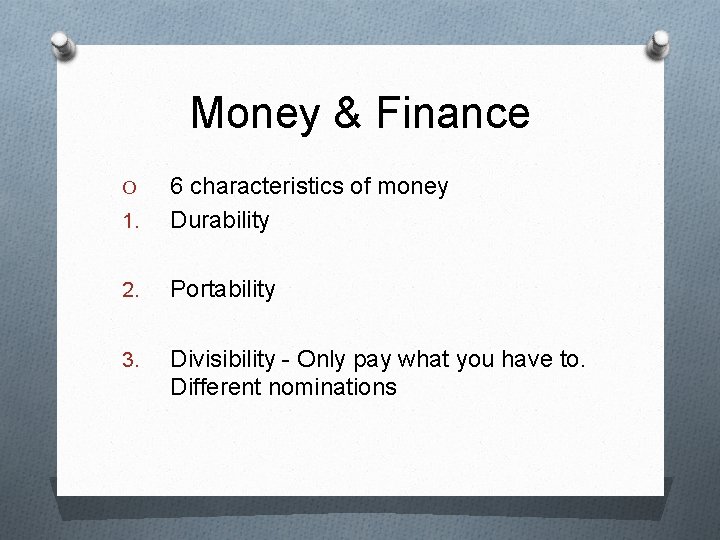 Money & Finance

O 6 characteristics of money
1. Durability

2. Portability

3. Divisibility - Only pay what you have to. Different nominations